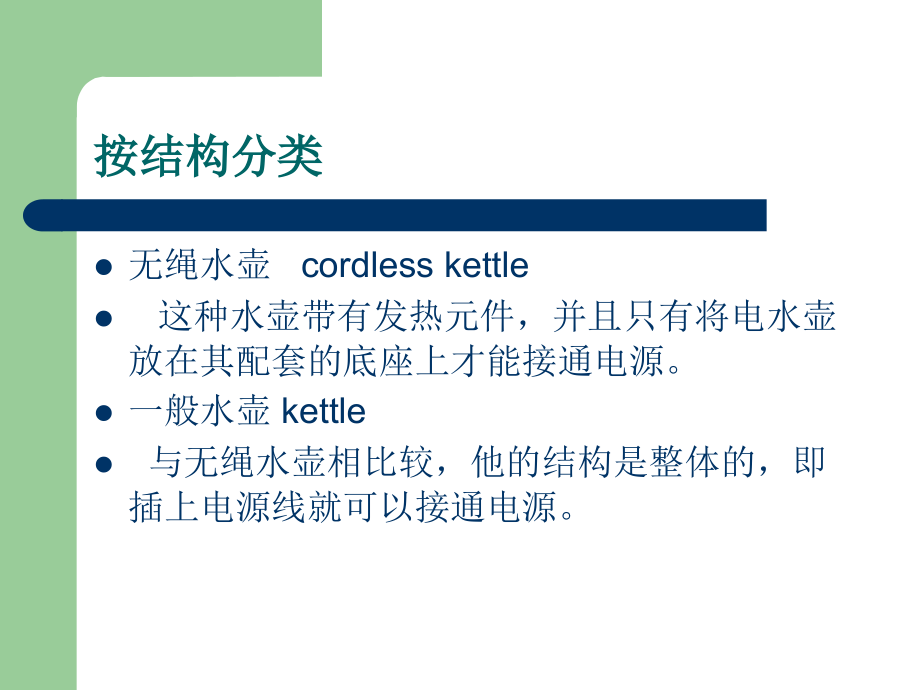 按结构分类

- 无绳水壶 cordless kettle
- 这种水壶带有发热元件，并且只有将电水壶放在其配套的底座上才能接通电源。
- 一般水壶 kettle
- 与无绳水壶相比较，他的结构是整体的，即插上电源线就可以接通电源。